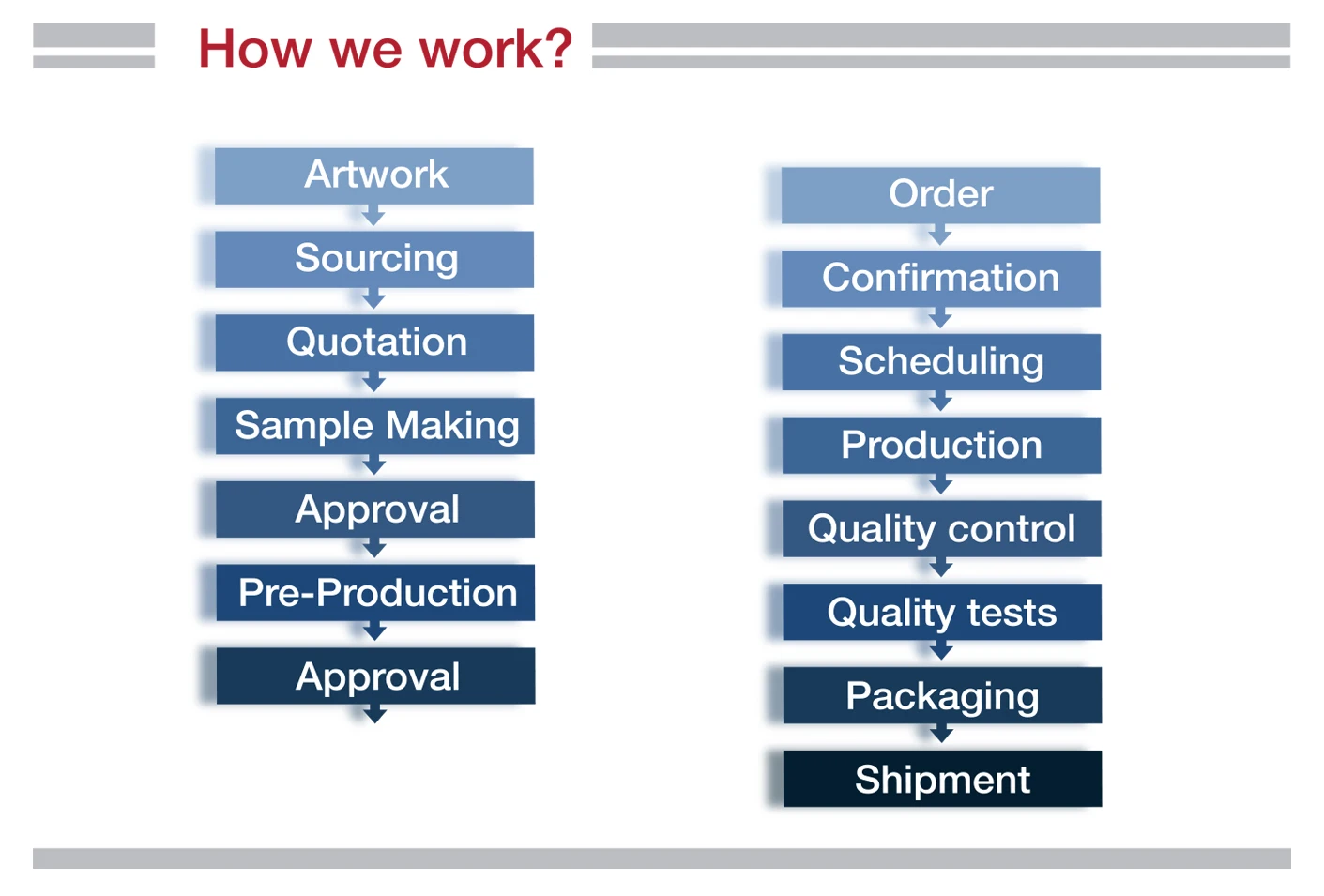 How we work?

Artwork
Sourcing
Quotation
Sample Making
Approval
Pre-Production
Approval

Order
Confirmation
Scheduling
Production
Quality control
Quality tests
Packaging
Shipment